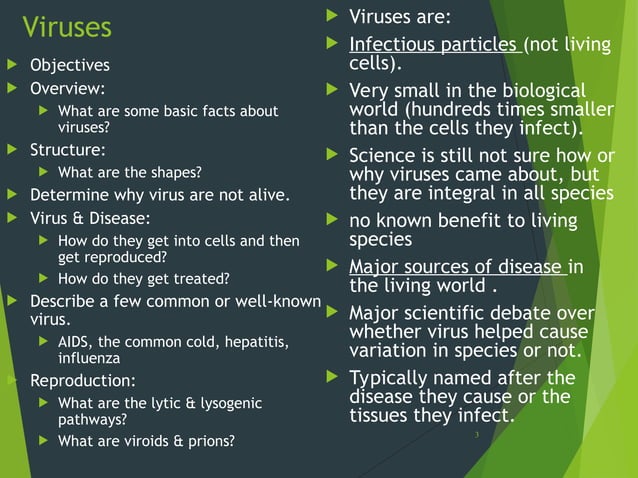 Viruses

Objectives

Overview:

What are some basic facts about viruses?

Structure:

What are the shapes?

Determine why virus are not alive.

Virus & Disease:

How do they get into cells and then get reproduced?

How do they get treated?

Describe a few common or well-known virus.

AIDS, the common cold, hepatitis, influenza

Reproduction:

What are the lytic & lysogenic pathways?

What are viroids & prions?

Viruses are:

Infectious particles (not living cells).

Very small in the biological world (hundreds times smaller than the cells they infect).

Science is still not sure how or why viruses came about, but they are integral in all species

no known benefit to living species

Major sources of disease in the living world .

Major scientific debate over whether virus helped cause variation in species or not.

Typically named after the disease they cause or the tissues they infect.

3